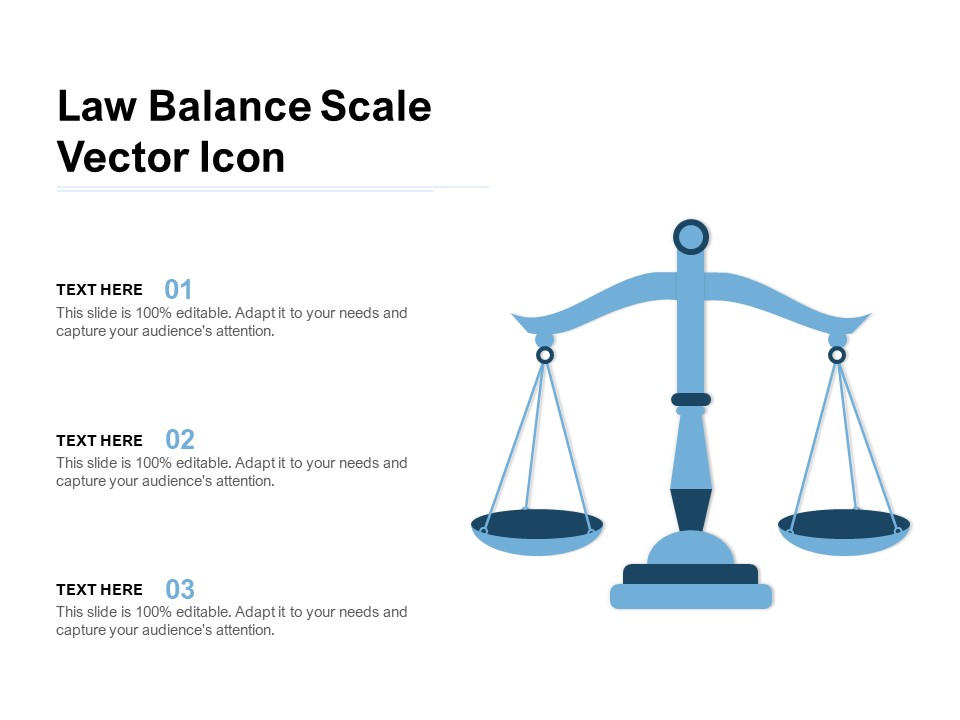 Law Balance Scale Vector Icon

TEXT HERE 01
This slide is 100% editable. Adapt it to your needs and capture your audience's attention.

TEXT HERE 02
This slide is 100% editable. Adapt it to your needs and capture your audience's attention.

TEXT HERE 03
This slide is 100% editable. Adapt it to your needs and capture your audience's attention.